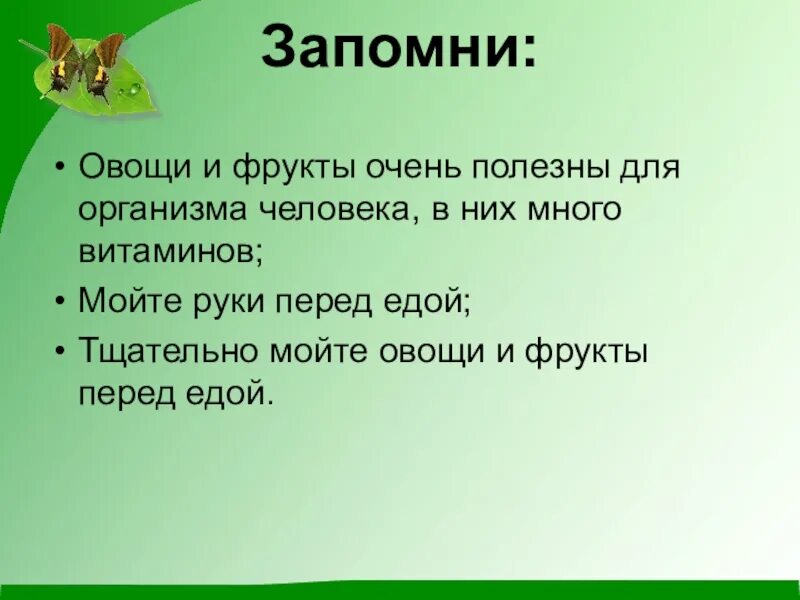 Запомни:

• Овощи и фрукты очень полезны для организма человека, в них много витаминов;

• Мойте руки перед едой;

• Тщательно мойте овощи и фрукты перед едой.